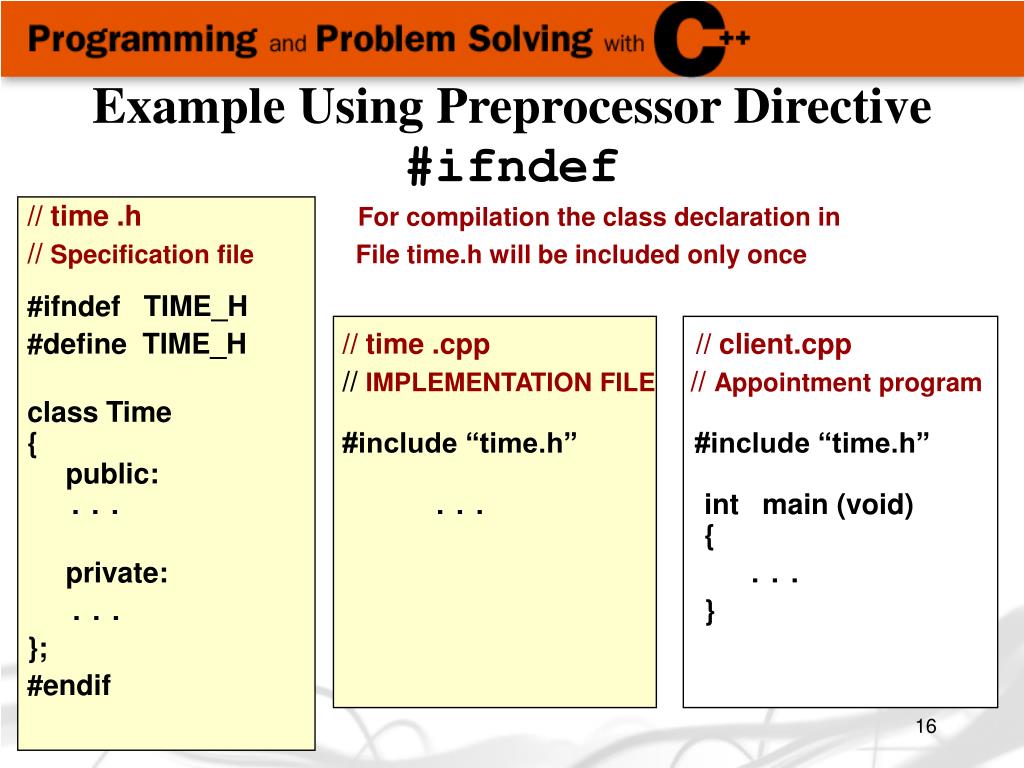 Programming and Problem Solving with C++

Example Using Preprocessor Directive #ifndef

// time .h
// Specification file

#ifndef TIME_H
#define TIME_H

class Time
{
public:
. . .

private:
. . .
};
#endif

For compilation the class declaration in File time.h will be included only once

// time .cpp
// IMPLEMENTATION FILE

#include “time.h”

. . .

// client.cpp
// Appointment program

#include “time.h”

int main (void)
{
. . .
}

16